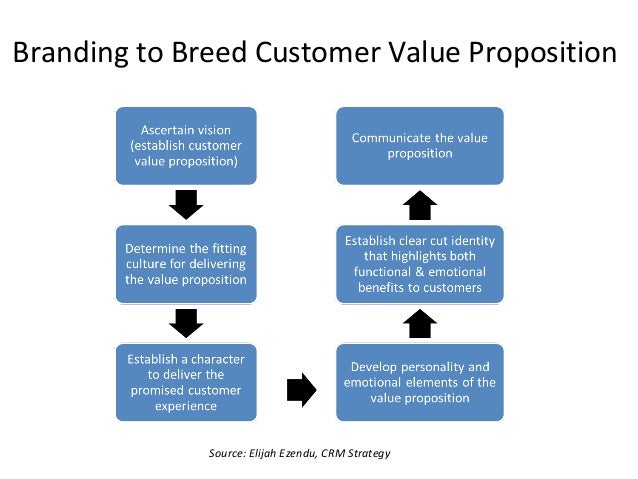 Branding to Breed Customer Value Proposition

Ascertain vision (establish customer value proposition)

Determine the fitting culture for delivering the value proposition

Establish a character to deliver the promised customer experience

Develop personality and emotional elements of the value proposition

Establish clear cut identity that highlights both functional & emotional benefits to customers

Communicate the value proposition

Source: Elijah Ezendu, CRM Strategy